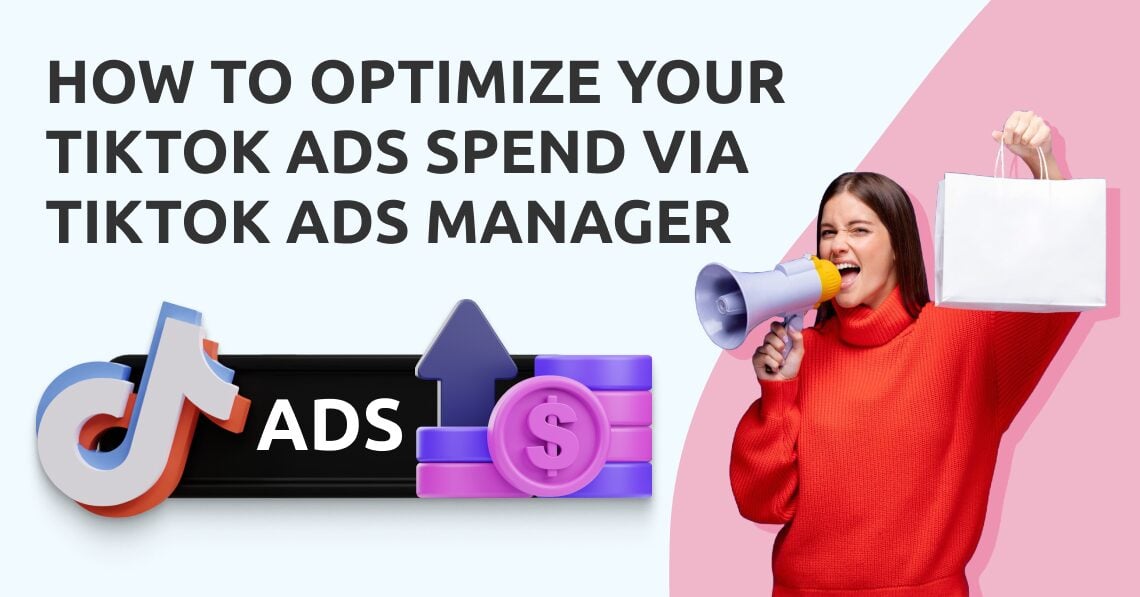 HOW TO OPTIMIZE YOUR TIKTOK ADS SPEND VIA TIKTOK ADS MANAGER

ADS

$